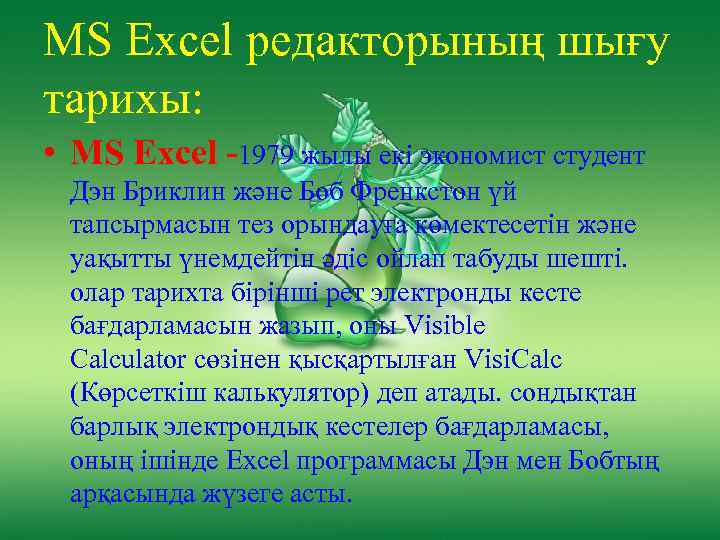 MS Excel редакторының шығу тарихы:

• MS Excel -1979 жылы екі экономист студент Дэн Бриклин және Боб Френкстон үй тапсырмасын тез орындауға көмектесетін және уақытты үнемдейтін әдіс ойлап табуды шешті. олар тарихта бірінші рет электронды кесте бағдарламасын жазып, оны Visible Calculator сөзінен қысқартылған VisiCalc (Көрсеткіш калькулятор) деп атады. сондықтан барлық электрондық кестелер бағдарламасы, оның ішінде Excel программасы Дэн мен Бобтың арқасында жүзеге асты.